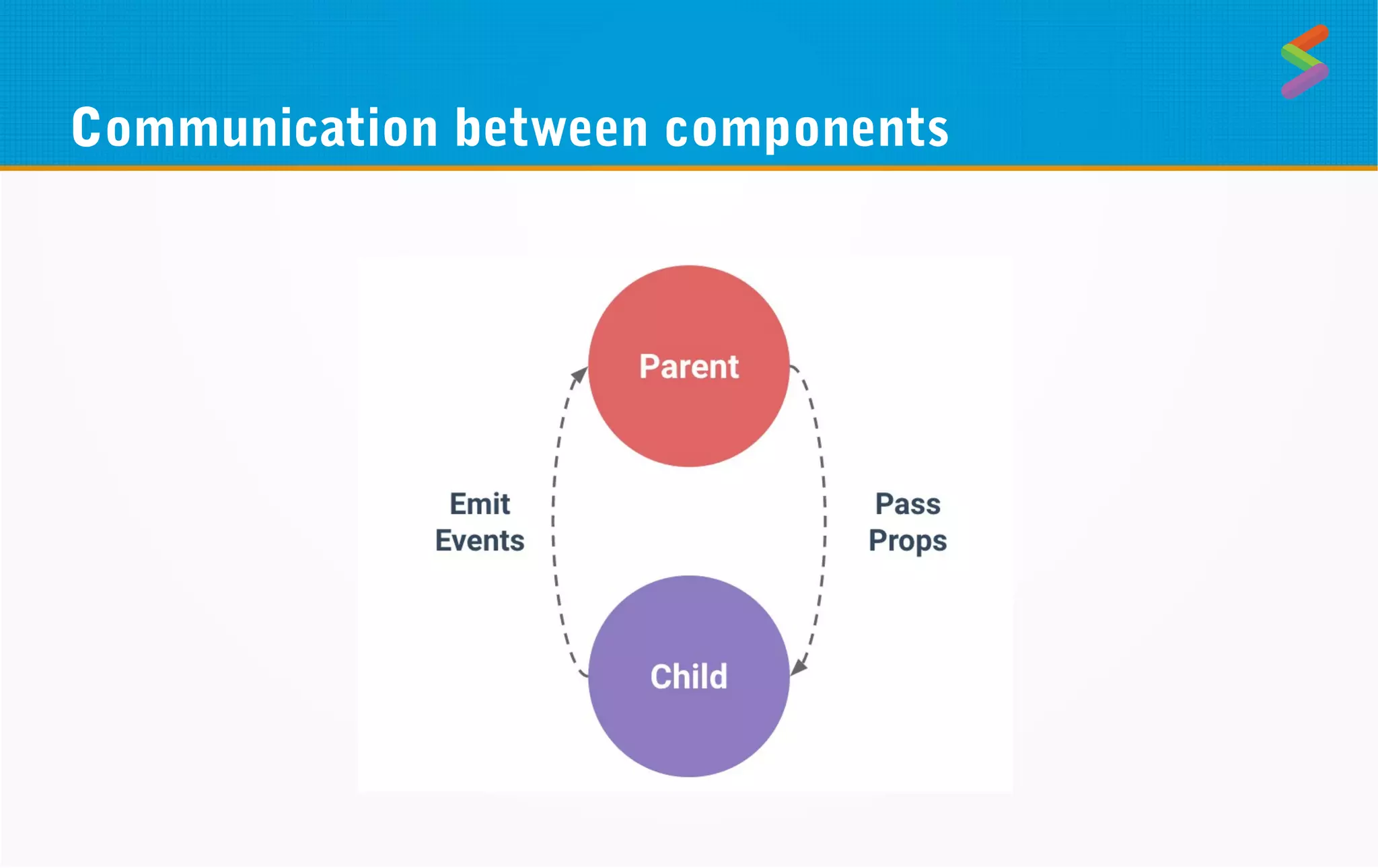 Communication between components

Parent

Emit Events

Pass Props

Child